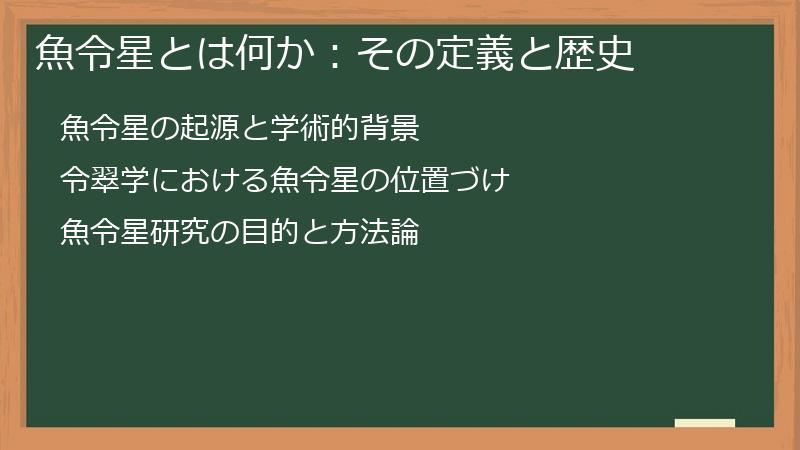 魚令星とは何か：その定義と歴史

魚令星の起源と学術的背景

令翠学における魚令星の位置づけ

魚令星研究の目的と方法論